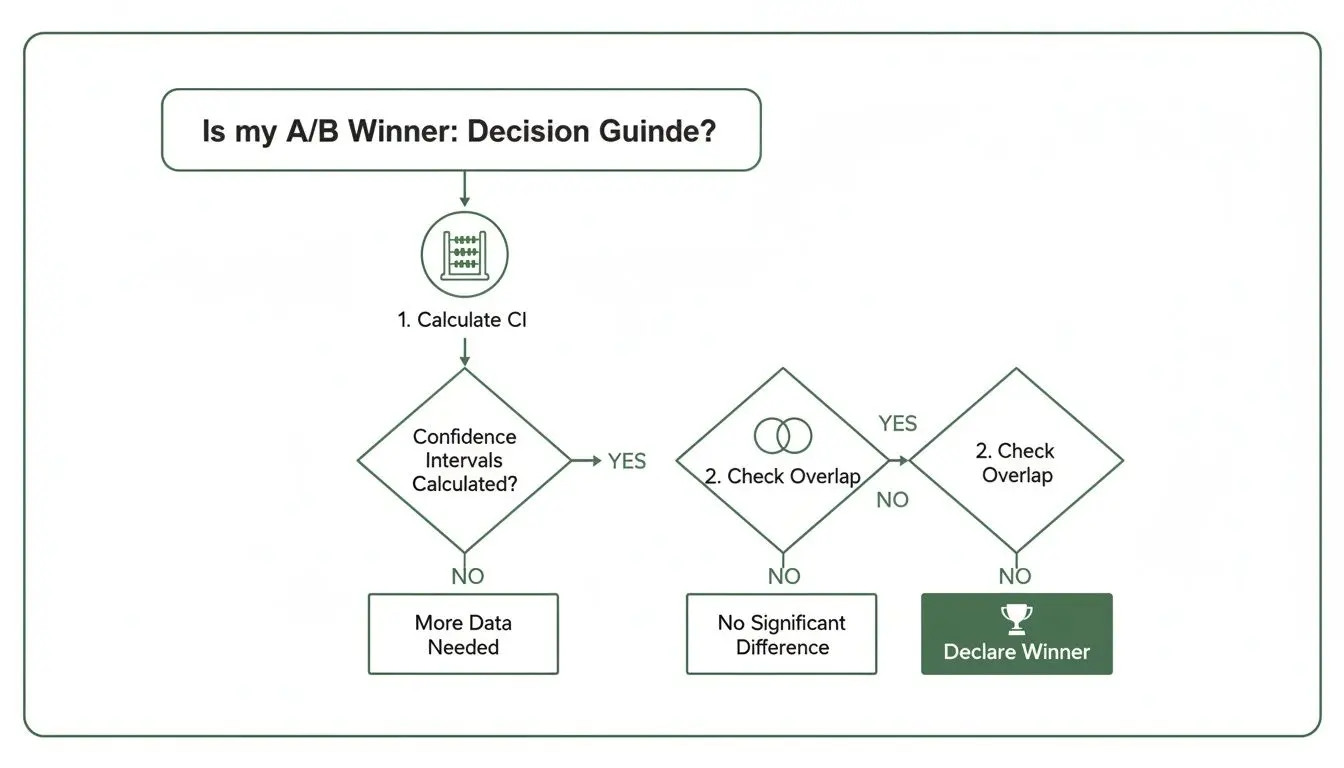 Is my A/B Winner: Decision Guinde?

1. Calculate CI

Confidence Intervals Calculated?

YES

NO

More Data Needed

2. Check Overlap

YES

NO

NO

No Significant Difference

2. Check Overlap

NO

Declare Winner